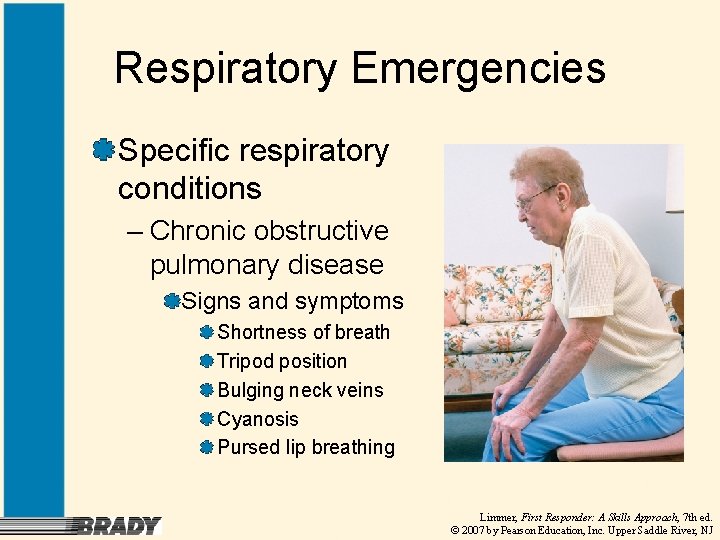 Respiratory Emergencies

Specific respiratory conditions

– Chronic obstructive pulmonary disease

Signs and symptoms

Shortness of breath

Tripod position

Bulging neck veins

Cyanosis

Pursed lip breathing

BRADY

Limmer, First Responder: A Skills Approach, 7th ed.
© 2007 by Pearson Education, Inc. Upper Saddle River, NJ